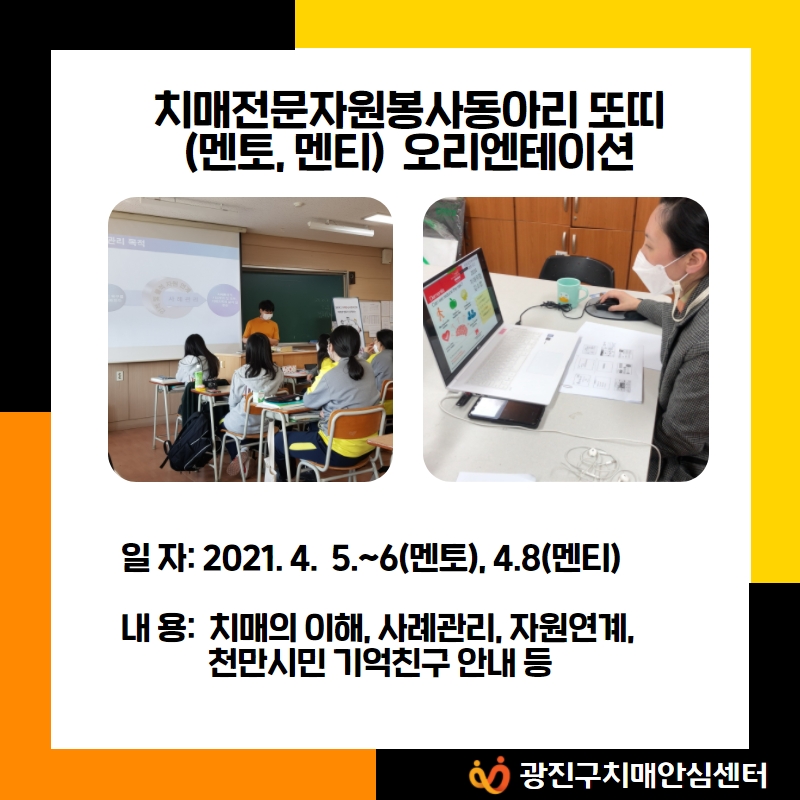 치매전문자원봉사동아리 또띠
(멘토, 멘티) 오리엔테이션

일 자: 2021. 4. 5.~6(멘토), 4.8(멘티)

내 용: 치매의 이해, 사례관리, 자원연계, 천만시민 기억친구 안내 등

광진구치매안심센터